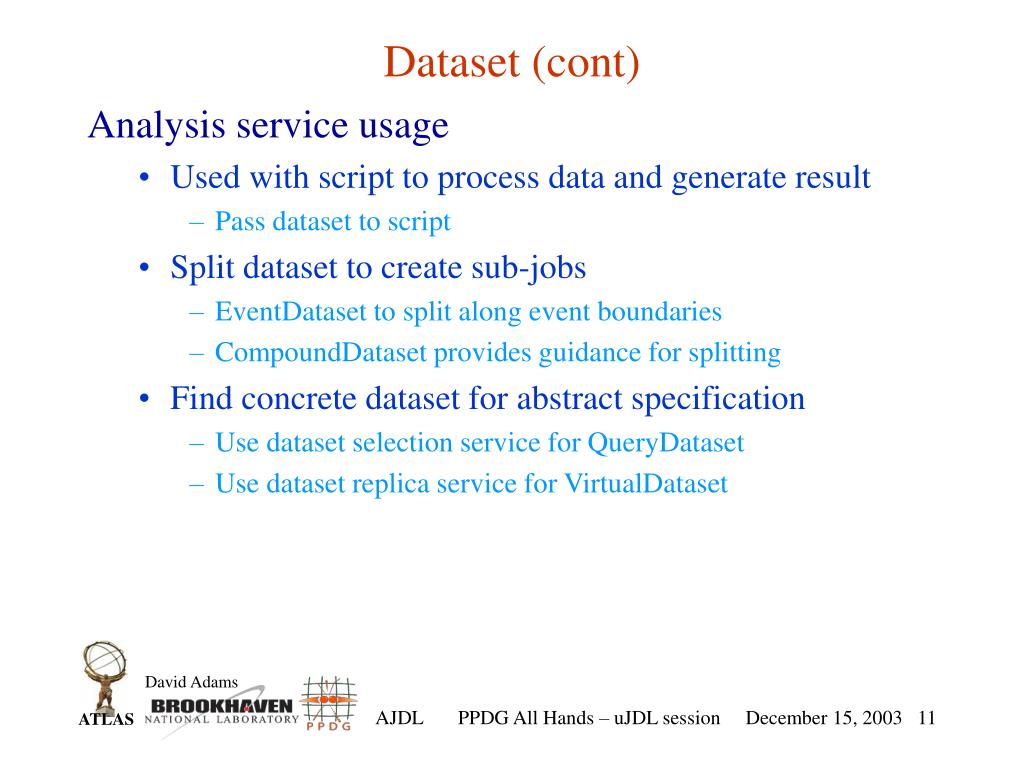 Dataset (cont)

Analysis service usage

• Used with script to process data and generate result
 – Pass dataset to script
• Split dataset to create sub-jobs
 – EventDataset to split along event boundaries
 – CompoundDataset provides guidance for splitting
• Find concrete dataset for abstract specification
 – Use dataset selection service for QueryDataset
 – Use dataset replica service for VirtualDataset

David Adams

ATLAS BROOKHAVEN NATIONAL LABORATORY PPDG

AJDL PPDG All Hands – uJDL session December 15, 2003 11